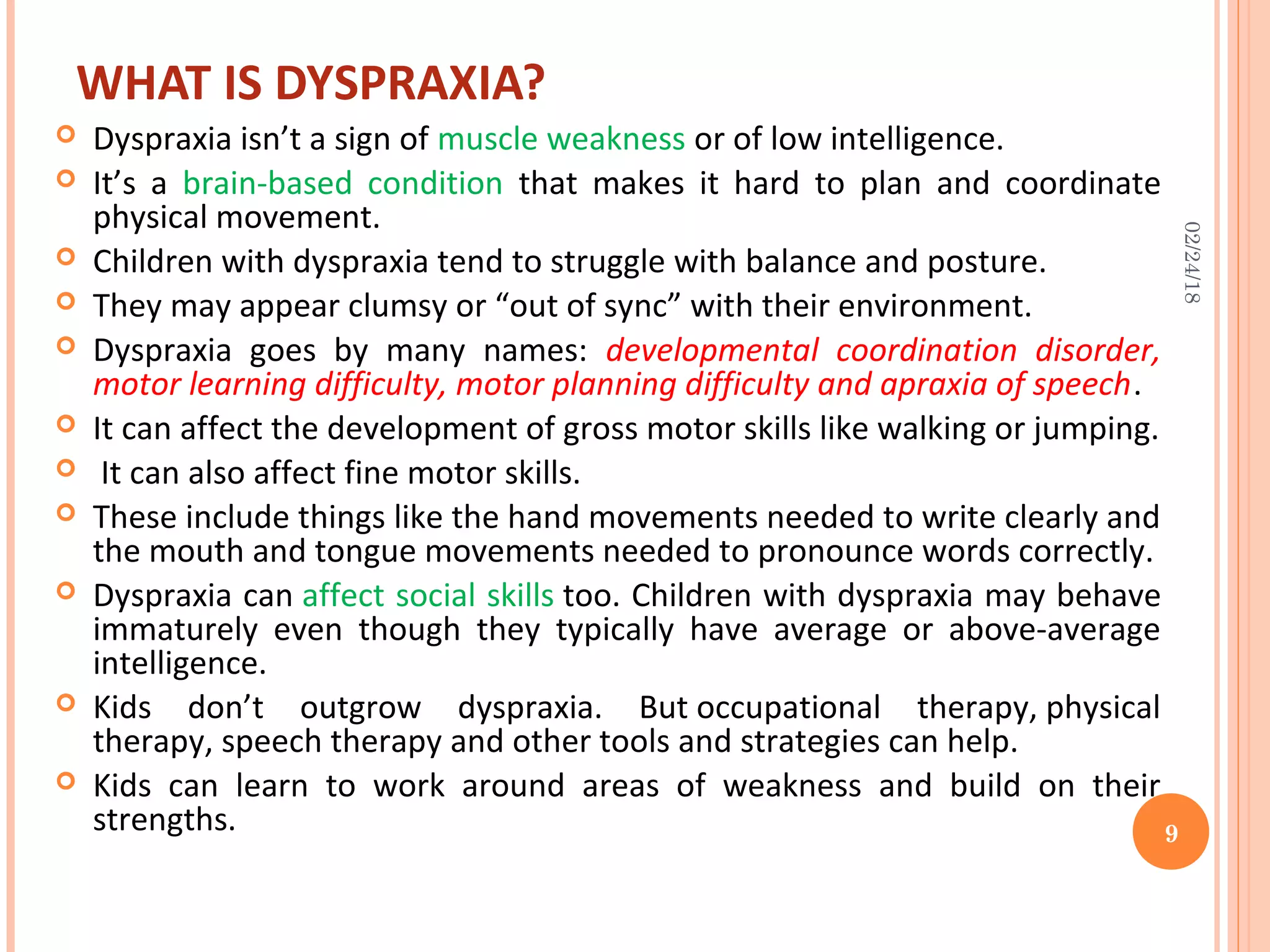 WHAT IS DYSPRAXIA?

Dyspraxia isn’t a sign of muscle weakness or of low intelligence.

It’s a brain-based condition that makes it hard to plan and coordinate physical movement.

Children with dyspraxia tend to struggle with balance and posture.

They may appear clumsy or “out of sync” with their environment.

Dyspraxia goes by many names: developmental coordination disorder, motor learning difficulty, motor planning difficulty and apraxia of speech.

It can affect the development of gross motor skills like walking or jumping.

It can also affect fine motor skills.

These include things like the hand movements needed to write clearly and the mouth and tongue movements needed to pronounce words correctly.

Dyspraxia can affect social skills too. Children with dyspraxia may behave immaturely even though they typically have average or above-average intelligence.

Kids don’t outgrow dyspraxia. But occupational therapy, physical therapy, speech therapy and other tools and strategies can help.

Kids can learn to work around areas of weakness and build on their strengths.

02/24/18

9